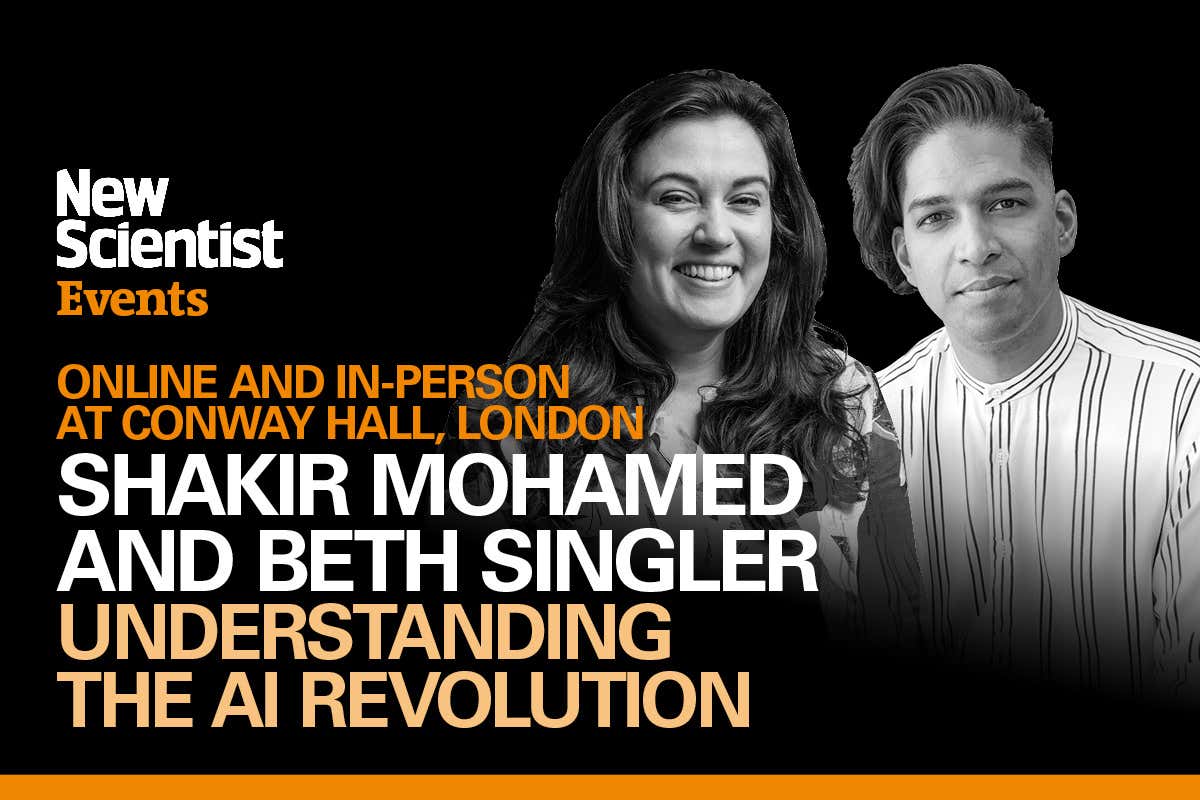 New Scientist
Events

ONLINE AND IN-PERSON
AT CONWAY HALL, LONDON

SHAKIR MOHAMED
AND BETH SINGLER

UNDERSTANDING
THE AI REVOLUTION